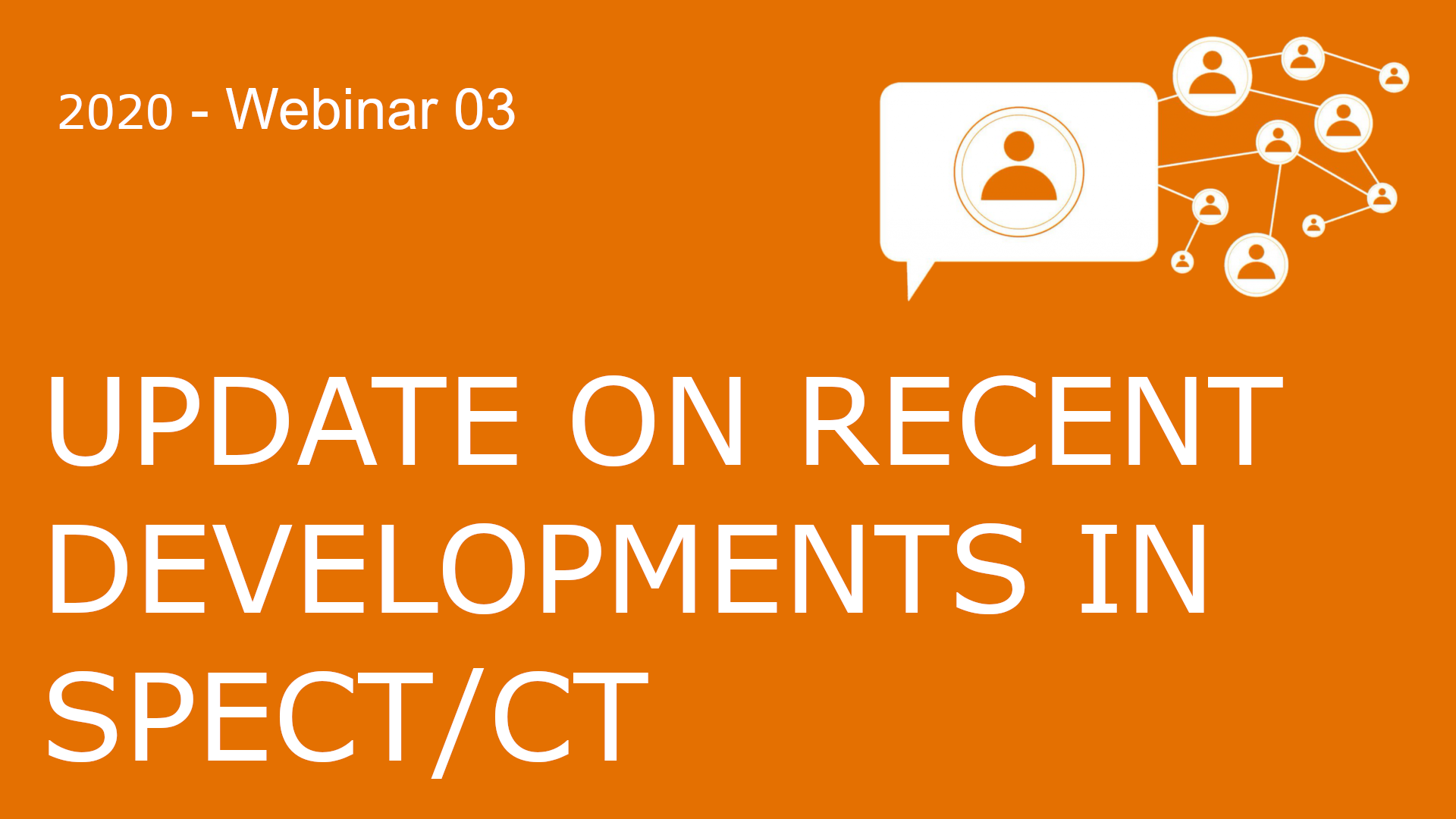 2020 - Webinar 03

UPDATE ON RECENT DEVELOPMENTS IN SPECT/CT